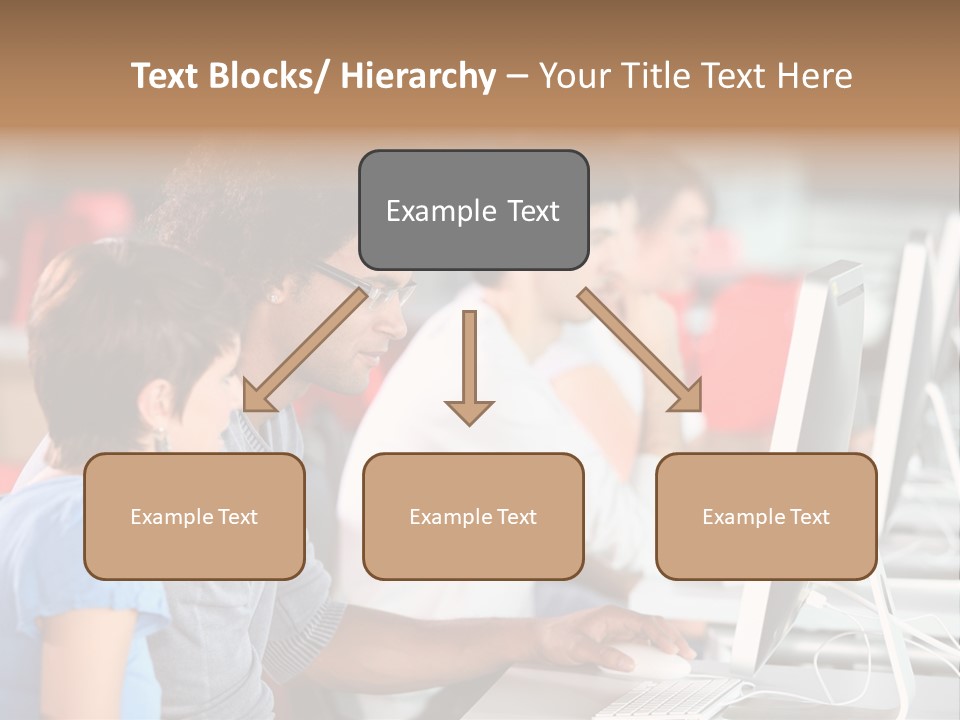 Text Blocks/ Hierarchy – Your Title Text Here

Example Text

Example Text

Example Text

Example Text